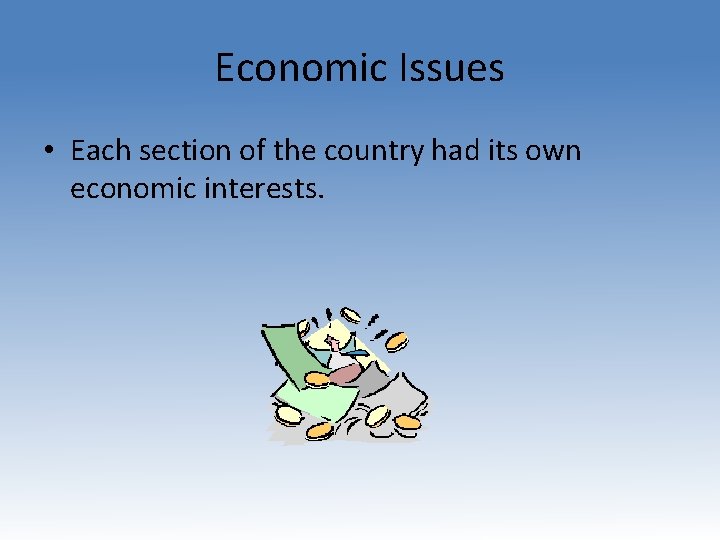 Economic Issues

• Each section of the country had its own economic interests.